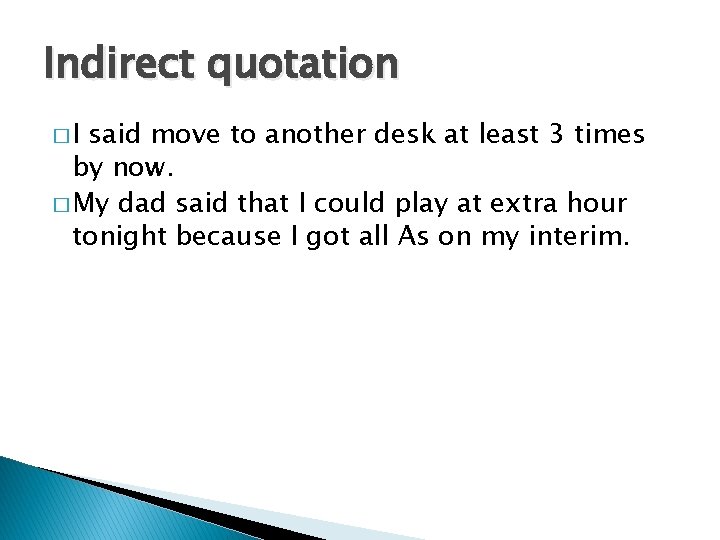 Indirect quotation

□ I said move to another desk at least 3 times by now.

□ My dad said that I could play at extra hour tonight because I got all As on my interim.